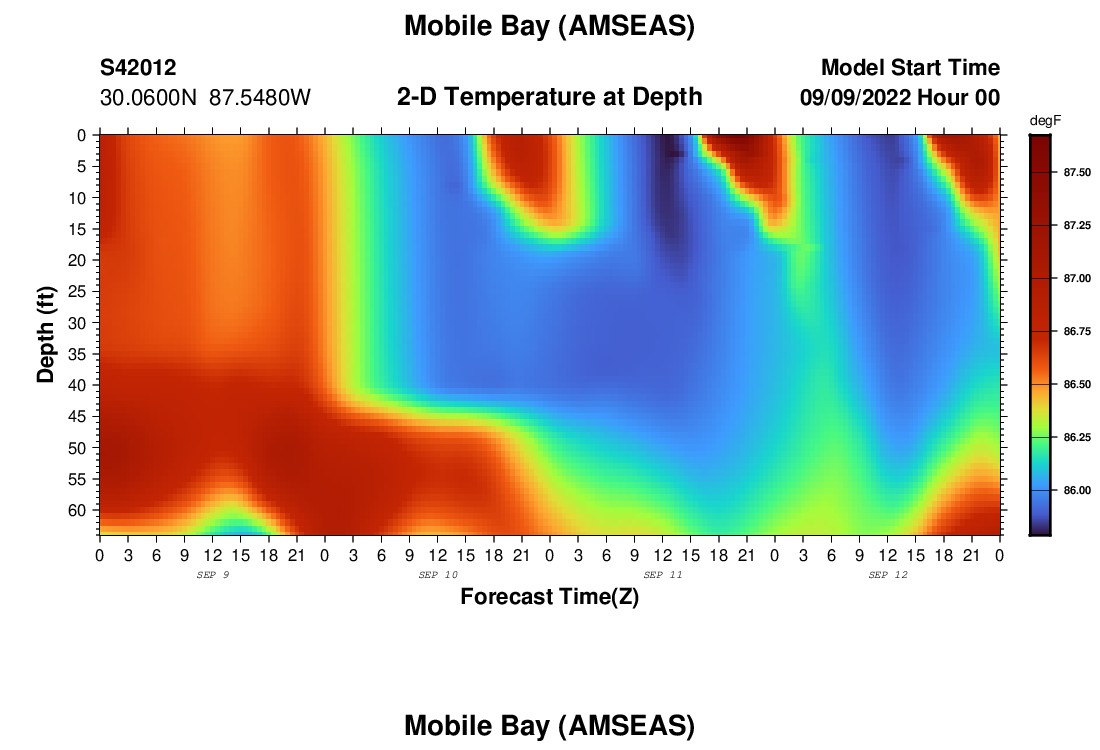 Mobile Bay (AMSEAS)

S42012
30.0600N 87.5480W

2-D Temperature at Depth

Model Start Time
09/09/2022 Hour 00

degF

87.50
87.25
87.00
86.75
86.50
86.25
86.00

Depth (ft)

0
5
10
15
20
25
30
35
40
45
50
55
60

0 3 6 9 12 15 18 21 0 3 6 9 12 15 18 21 0 3 6 9 12 15 18 21 0 3 6 9 12 15 18 21 0

SEP 9
SEP 10
SEP 11
SEP 12

Forecast Time(Z)

Mobile Bay (AMSEAS)